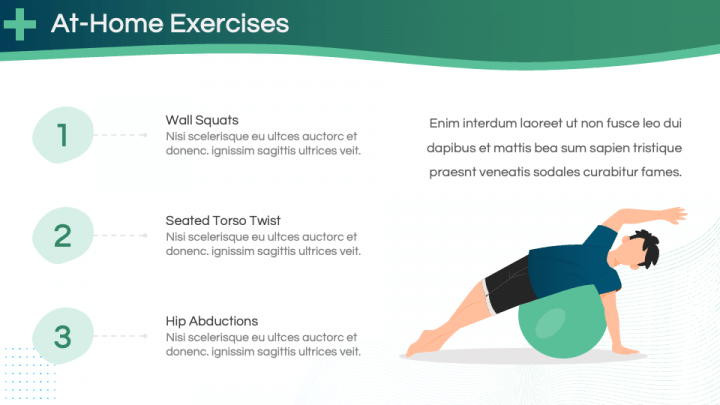 At-Home Exercises

1

Wall Squats
Nisi scelerisque eu ultces auctorc et donenc. ignissim sagittis ultrices veit.

2

Seated Torso Twist
Nisi scelerisque eu ultces auctorc et donenc. ignissim sagittis ultrices veit.

3

Hip Abductions
Nisi scelerisque eu ultces auctorc et donenc. ignissim sagittis ultrices veit.

Enim interdum laoreet ut non fusce leo dui dapibus et mattis bea sum sapien tristique praesnt veneatis sodales curabitur fames.